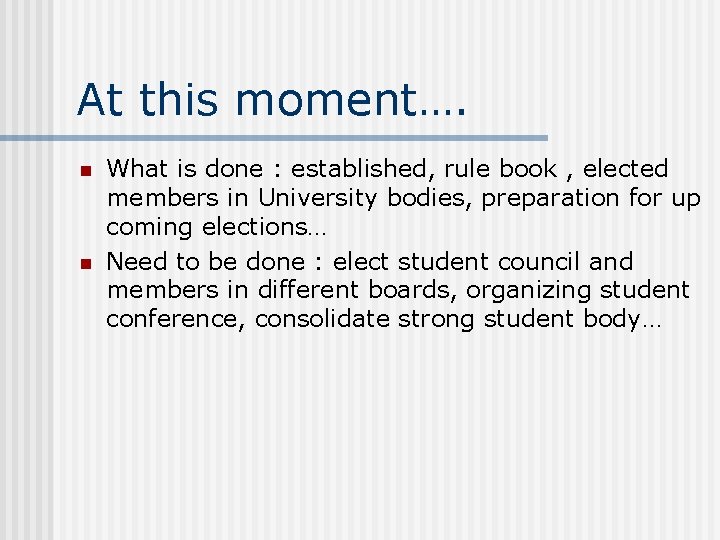 At this moment….

- What is done : established, rule book , elected members in University bodies, preparation for up coming elections…
- Need to be done : elect student council and members in different boards, organizing student conference, consolidate strong student body…